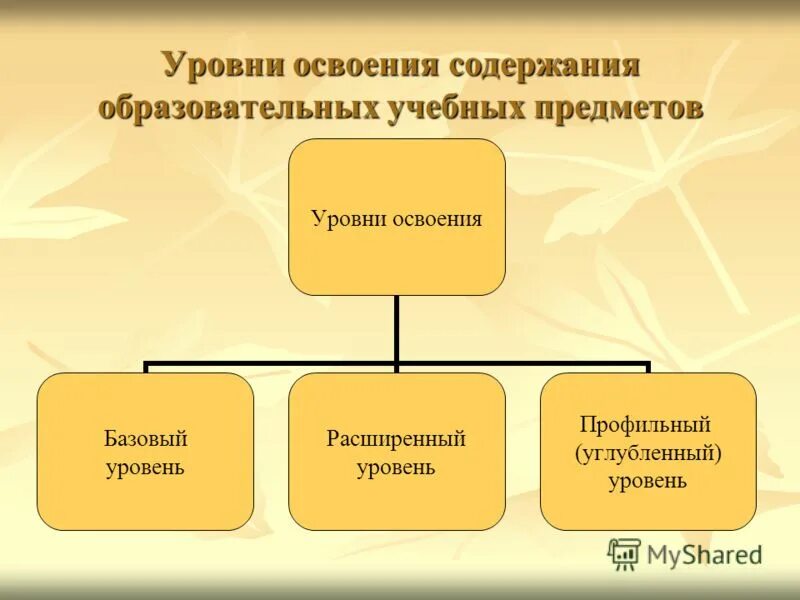 Уровни освоения содержания образовательных учебных предметов

Уровни освоения

Базовый уровень

Расширенный уровень

Профильный (углубленный) уровень

MyShared